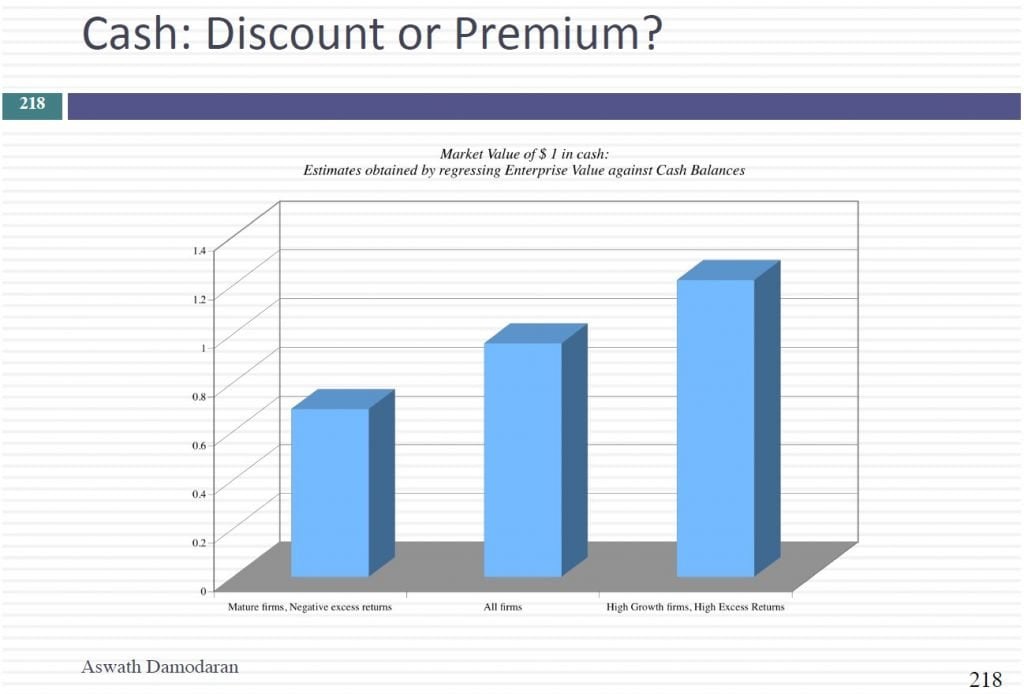 Cash: Discount or Premium?

218

Market Value of $ 1 in cash:
Estimates obtained by regressing Enterprise Value against Cash Balances

1.4
1.2
1
0.8
0.6
0.4
0.2
0

Mature firms, Negative excess returns
All firms
High Growth firms, High Excess Returns

Aswath Damodaran

218